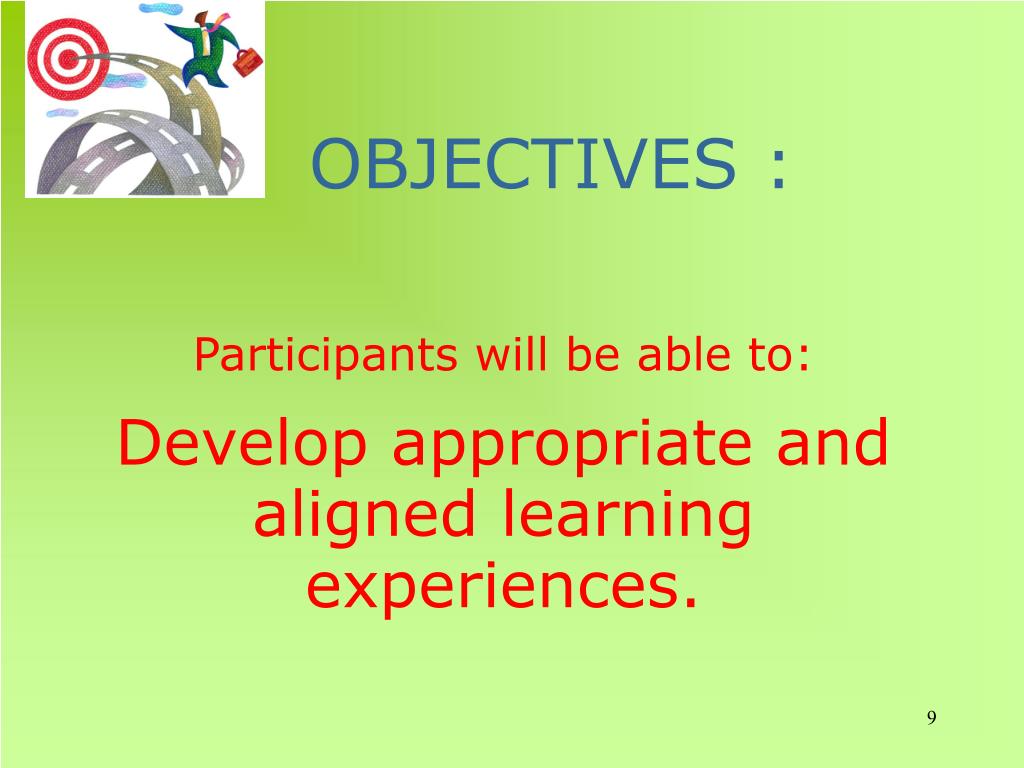 OBJECTIVES :

Participants will be able to:

Develop appropriate and aligned learning experiences.

9